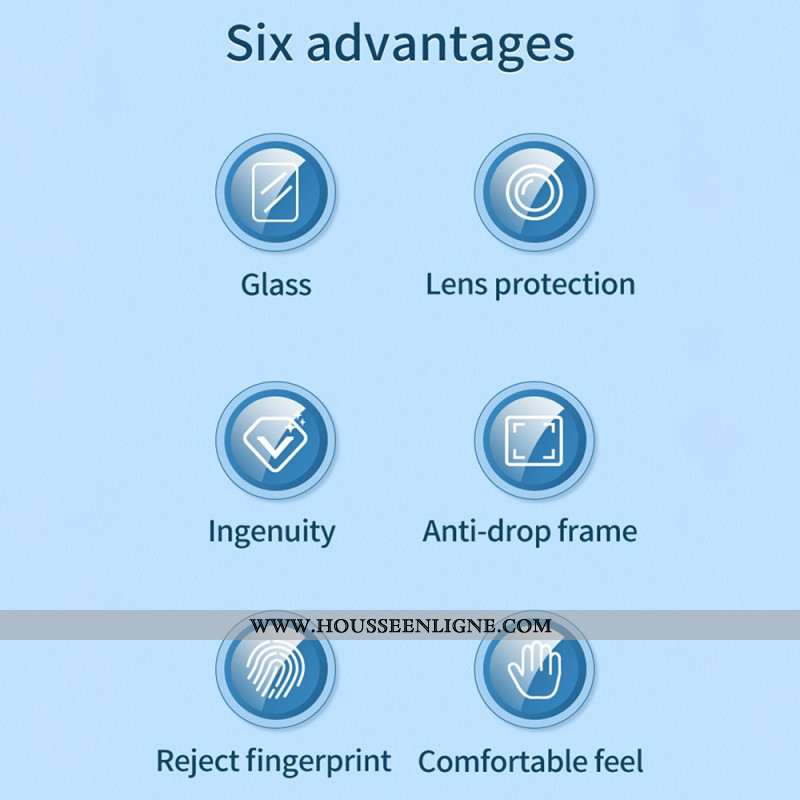 Six advantages

Glass

Lens protection

Ingenuity

Anti-drop frame

WWW.HOUSSEENLIGNE.COM

Reject fingerprint

Comfortable feel